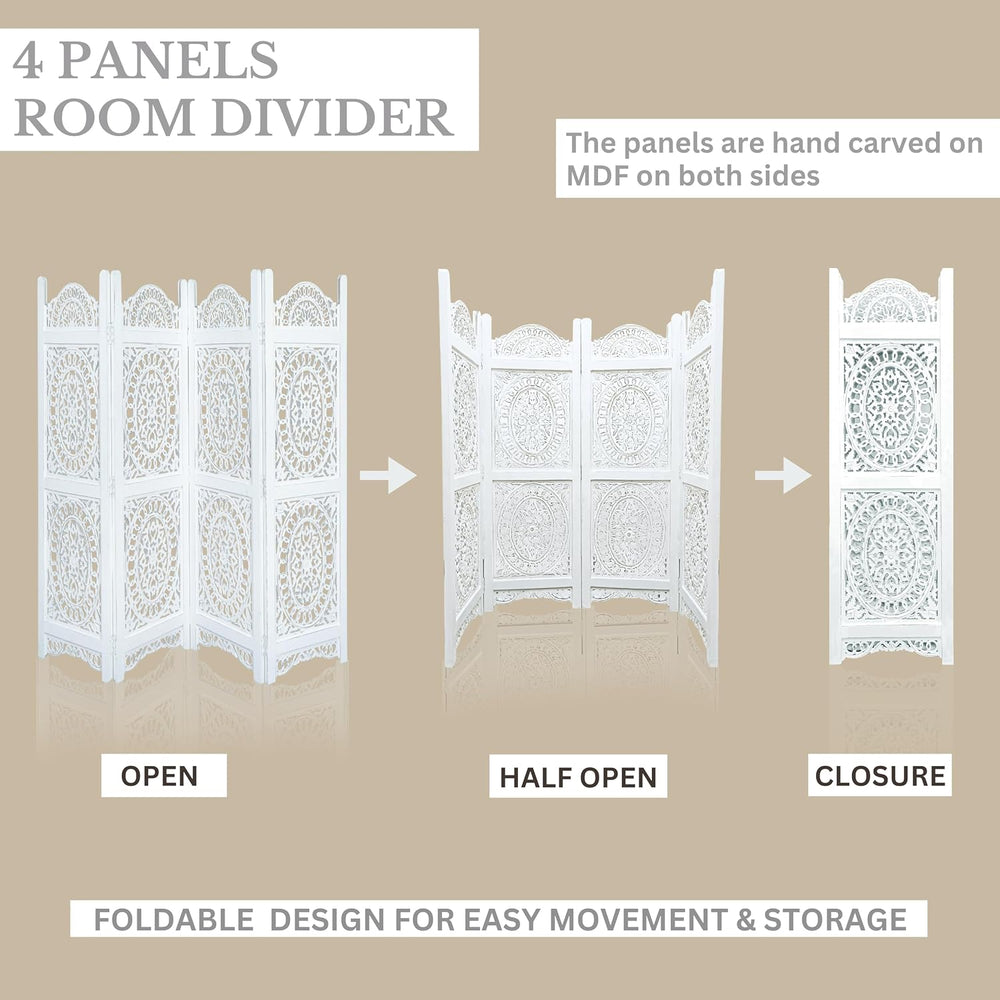 4 PANELS
ROOM DIVIDER

The panels are hand carved on MDF on both sides

OPEN

HALF OPEN

CLOSURE

FOLDABLE DESIGN FOR EASY MOVEMENT & STORAGE